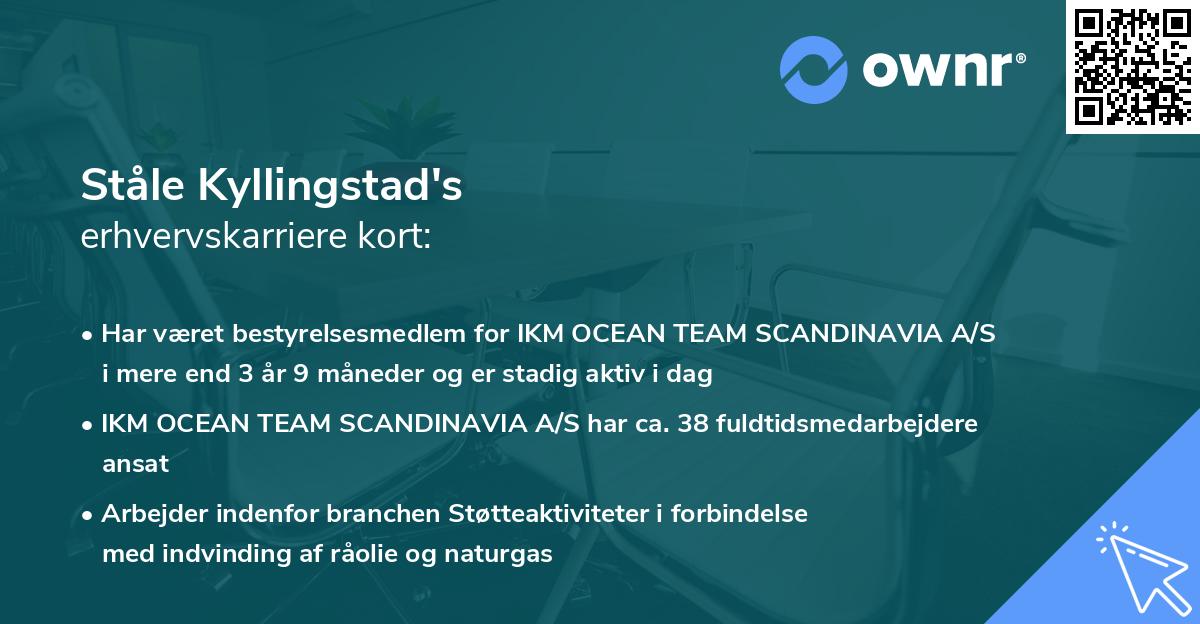 ownr®

Ståle Kyllingstad's
erhvervskarriere kort:

• Har været bestyrelsesmedlem for IKM OCEAN TEAM SCANDINAVIA A/S i mere end 3 år 9 måneder og er stadig aktiv i dag

• IKM OCEAN TEAM SCANDINAVIA A/S har ca. 38 fuldtidsmedarbejdere ansat

• Arbejder indenfor branchen Støtteaktiviteter i forbindelse med indvinding af råolie og naturgas